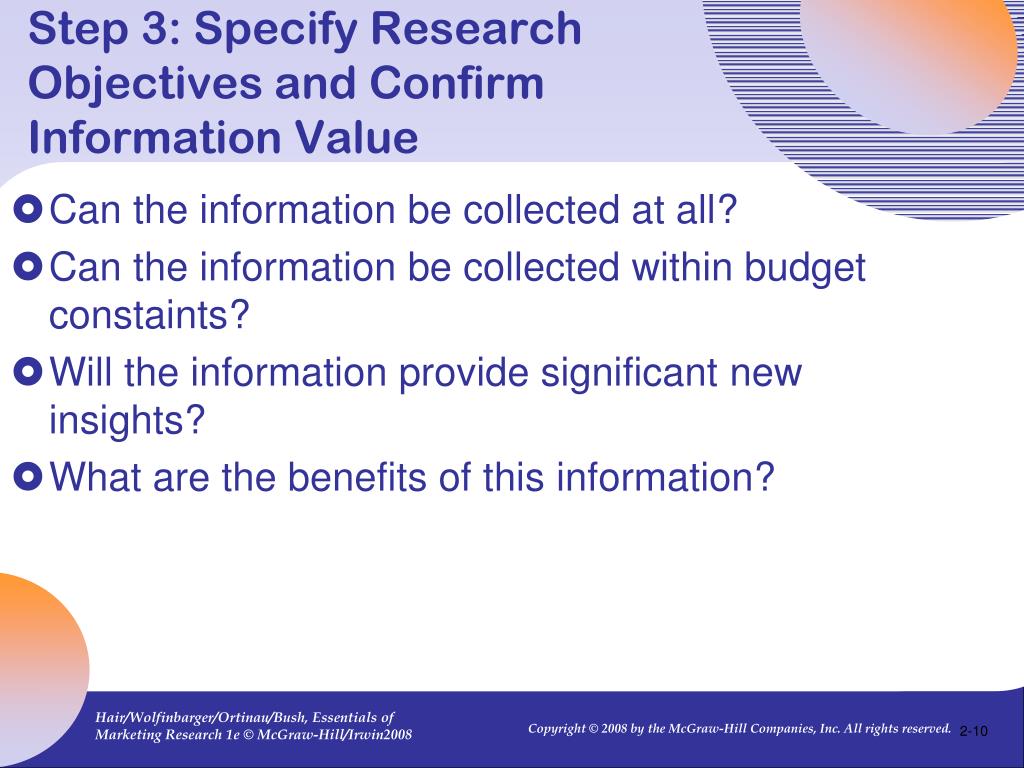 Step 3: Specify Research Objectives and Confirm Information Value

Can the information be collected at all?

Can the information be collected within budget constaints?

Will the information provide significant new insights?

What are the benefits of this information?

Hair/Wolfinbarger/Ortinau/Bush, Essentials of Marketing Research 1e © McGraw-Hill/Irwin2008

Copyright © 2008 by the McGraw-Hill Companies, Inc. All rights reserved.

2-10